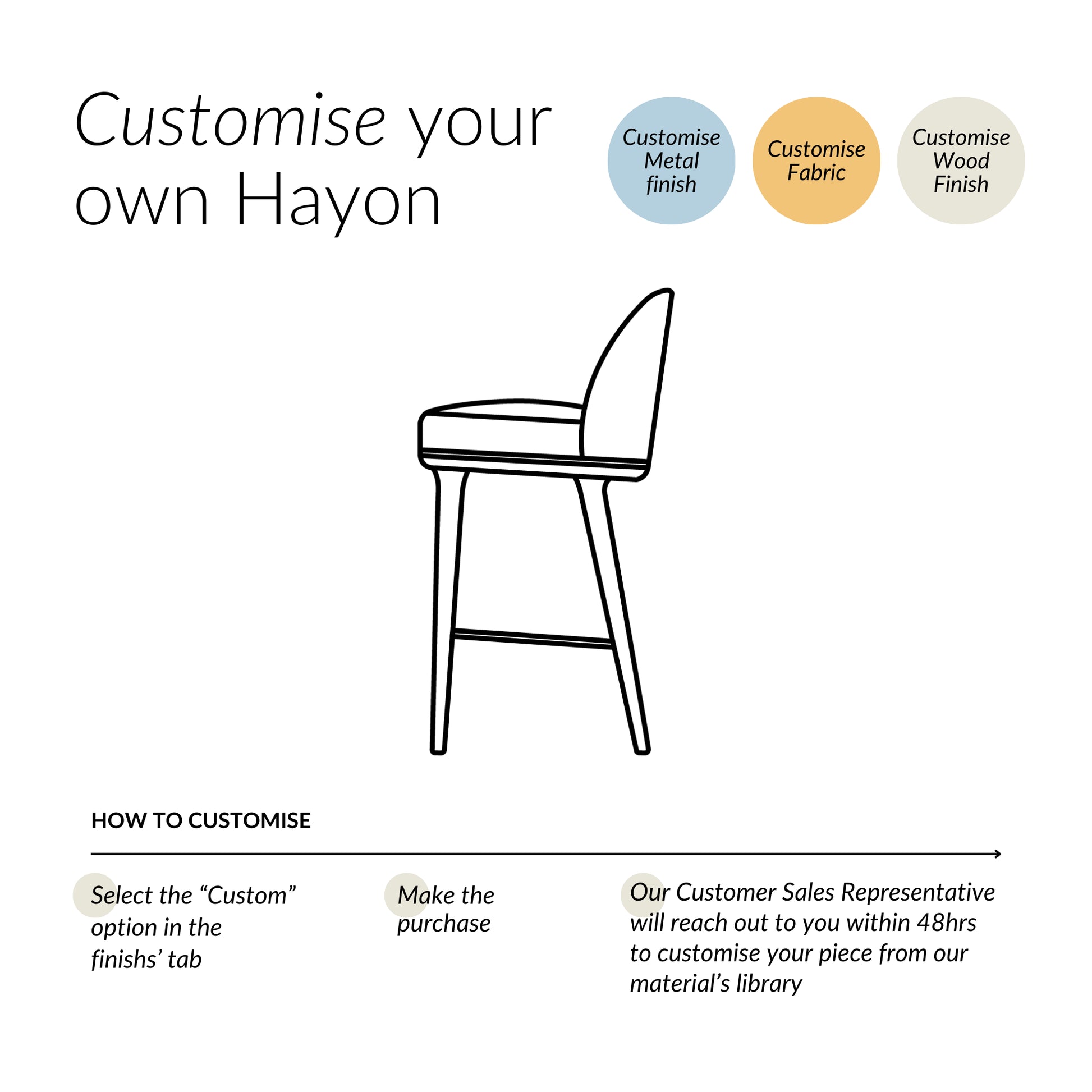 Customise your own Hayon

Customise Metal finish

Customise Fabric

Customise Wood Finish

HOW TO CUSTOMISE

Select the “Custom” option in the finishs’ tab

Make the purchase

Our Customer Sales Representative will reach out to you within 48hrs to customise your piece from our material’s library